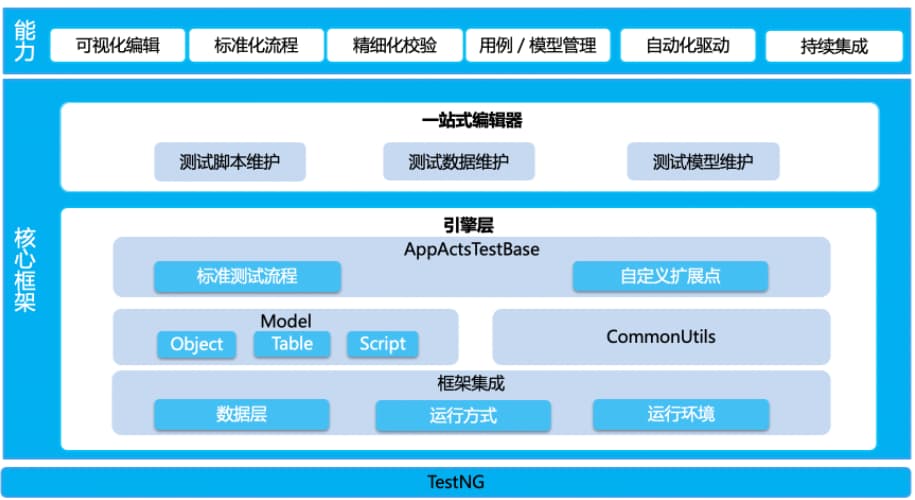 能力

可视化编辑
标准化流程
精细化校验
用例 / 模型管理
自动化驱动
持续集成

核心框架

一站式编辑器
测试脚本维护
测试数据维护
测试模型维护

引擎层
AppActsTestBase
标准测试流程
自定义扩展点

Model
Object
Table
Script

CommonUtils

框架集成
数据层
运行方式
运行环境

TestNG